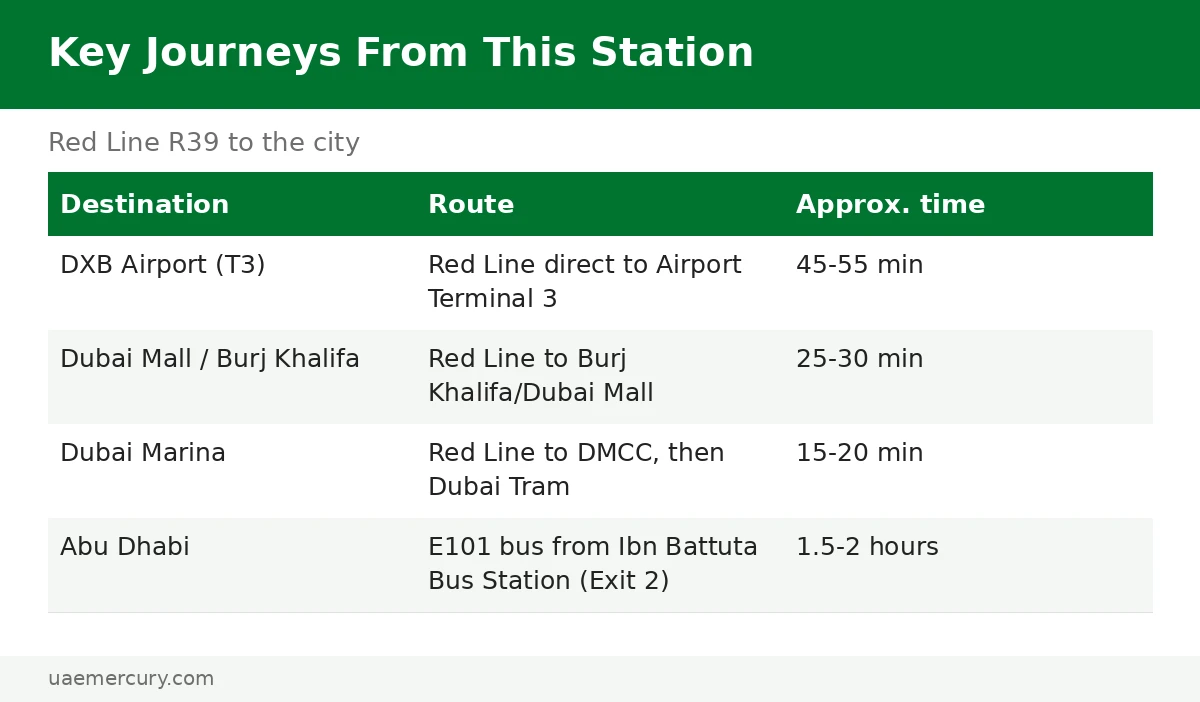 Key Journeys From This Station

Red Line R39 to the city

| Destination | Route | Approx. time |
|---|---|---|
| DXB Airport (T3) | Red Line direct to Airport Terminal 3 | 45-55 min |
| Dubai Mall / Burj Khalifa | Red Line to Burj Khalifa/Dubai Mall | 25-30 min |
| Dubai Marina | Red Line to DMCC, then Dubai Tram | 15-20 min |
| Abu Dhabi | E101 bus from Ibn Battuta Bus Station (Exit 2) | 1.5-2 hours |

uaemercury.com